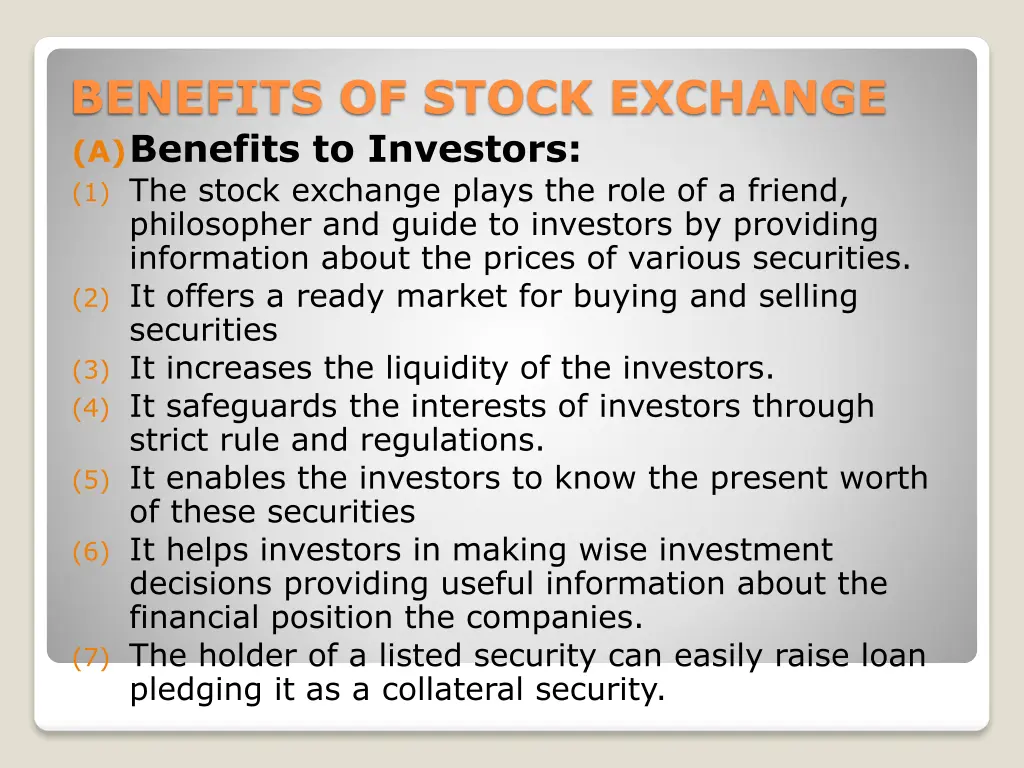 BENEFITS OF STOCK EXCHANGE

(A) Benefits to Investors:

(1) The stock exchange plays the role of a friend, philosopher and guide to investors by providing information about the prices of various securities.

(2) It offers a ready market for buying and selling securities

(3) It increases the liquidity of the investors.

(4) It safeguards the interests of investors through strict rule and regulations.

(5) It enables the investors to know the present worth of these securities

(6) It helps investors in making wise investment decisions providing useful information about the financial position the companies.

(7) The holder of a listed security can easily raise loan pledging it as a collateral security.